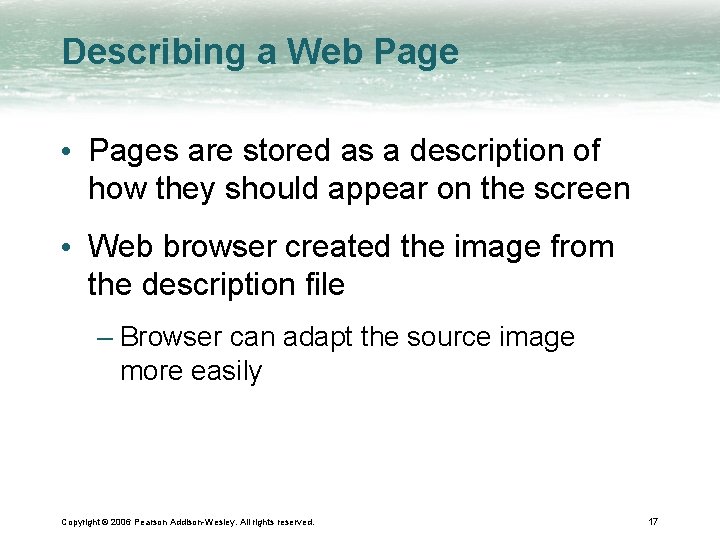 Describing a Web Page

• Pages are stored as a description of how they should appear on the screen

• Web browser created the image from the description file

– Browser can adapt the source image more easily

Copyright © 2006 Pearson Addison-Wesley. All rights reserved.

17